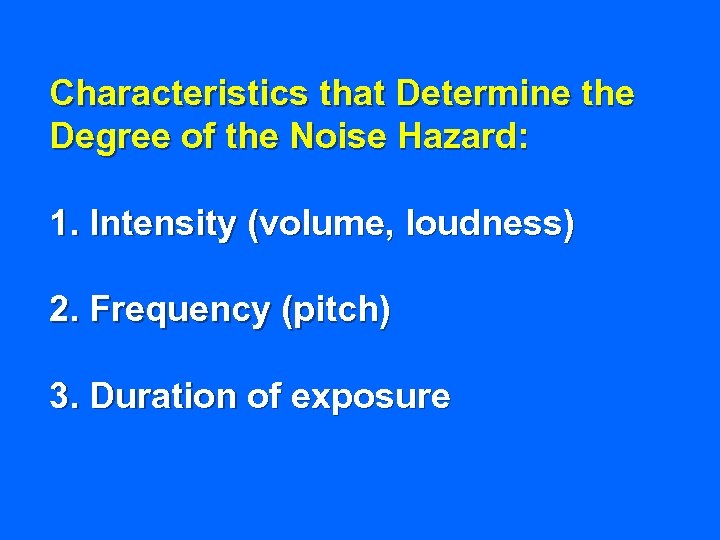 Characteristics that Determine the Degree of the Noise Hazard:

1. Intensity (volume, loudness)

2. Frequency (pitch)

3. Duration of exposure